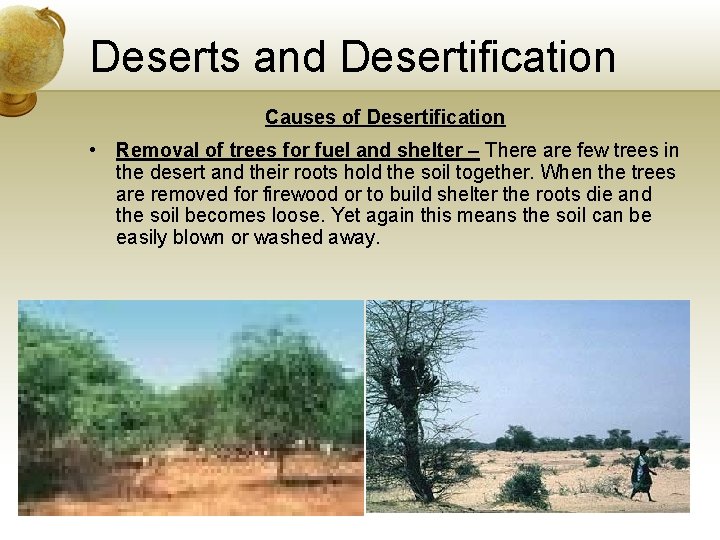 Deserts and Desertification

Causes of Desertification

• Removal of trees for fuel and shelter – There are few trees in the desert and their roots hold the soil together. When the trees are removed for firewood or to build shelter the roots die and the soil becomes loose. Yet again this means the soil can be easily blown or washed away.